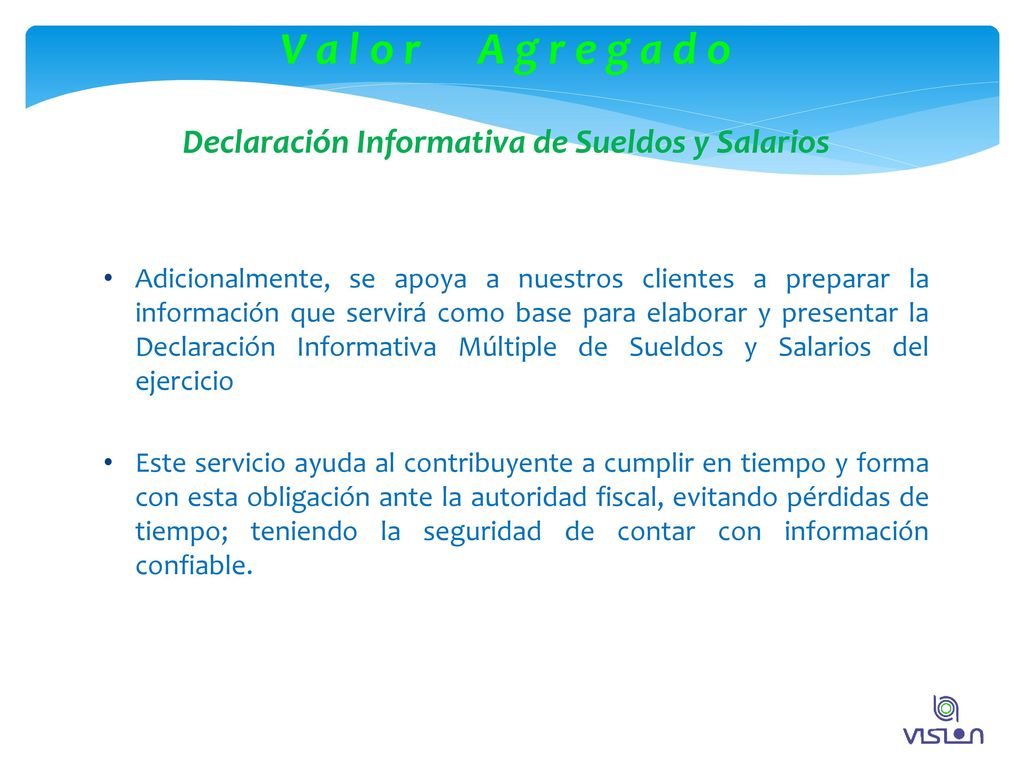 Valor Agregado

Declaración Informativa de Sueldos y Salarios

• Adicionalmente, se apoya a nuestros clientes a preparar la información que servirá como base para elaborar y presentar la Declaración Informativa Múltiple de Sueldos y Salarios del ejercicio

• Este servicio ayuda al contribuyente a cumplir en tiempo y forma con esta obligación ante la autoridad fiscal, evitando pérdidas de tiempo; teniendo la seguridad de contar con información confiable.

VISION